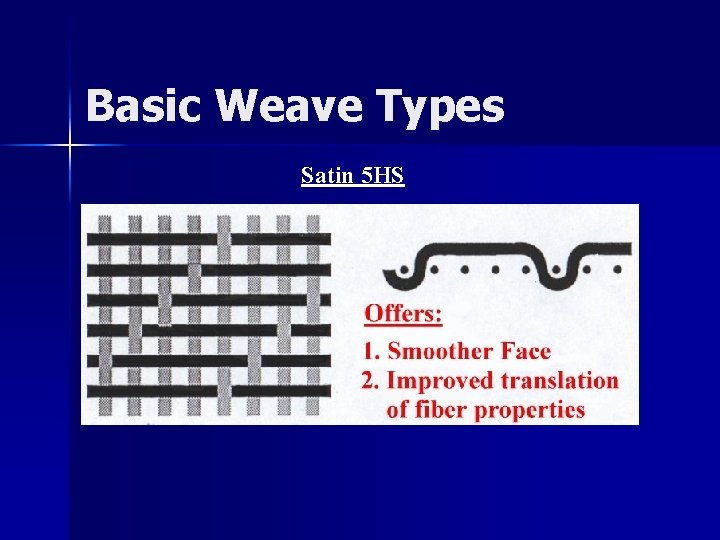 Basic Weave Types

Satin 5HS

Offers:

1. Smoother Face
2. Improved translation of fiber properties